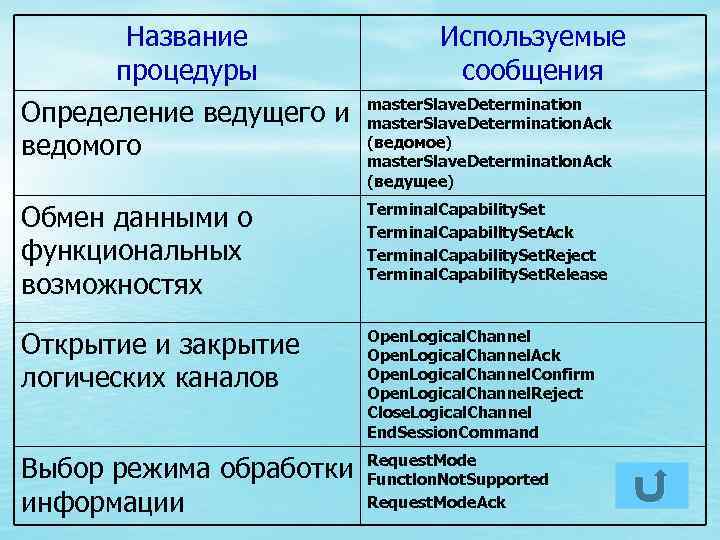 | Название процедуры | Используемые сообщения |
|---|---|
| Определение ведущего и ведомого | masterSlaveDetermination masterSlaveDeterminationAck (ведомое) masterSlaveDeterminationAck (ведущее) |
| Обмен данными о функциональных возможностях | TerminalCapabilitySet TerminalCapabilitySetAck TerminalCapabilitySetReject TerminalCapabilitySetRelease |
| Открытие и закрытие логических каналов | OpenLogicalChannel OpenLogicalChannelAck OpenLogicalChannelConfirm OpenLogicalChannelReject CloseLogicalChannel EndSessionCommand |
| Выбор режима обработки информации | RequestMode FunctionNotSupported RequestModeAck |